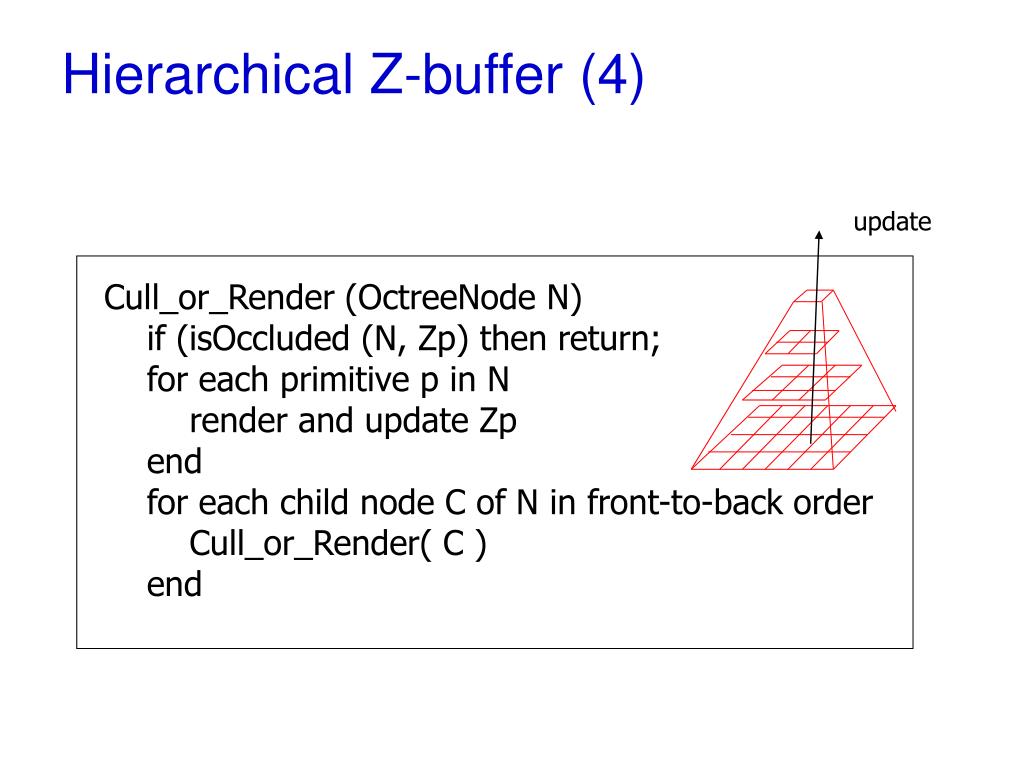 Hierarchical Z-buffer (4)

update

Cull_or_Render (OctreeNode N)
if (isOccluded (N, Zp) then return;
for each primitive p in N
render and update Zp
end
for each child node C of N in front-to-back order
Cull_or_Render( C )
end